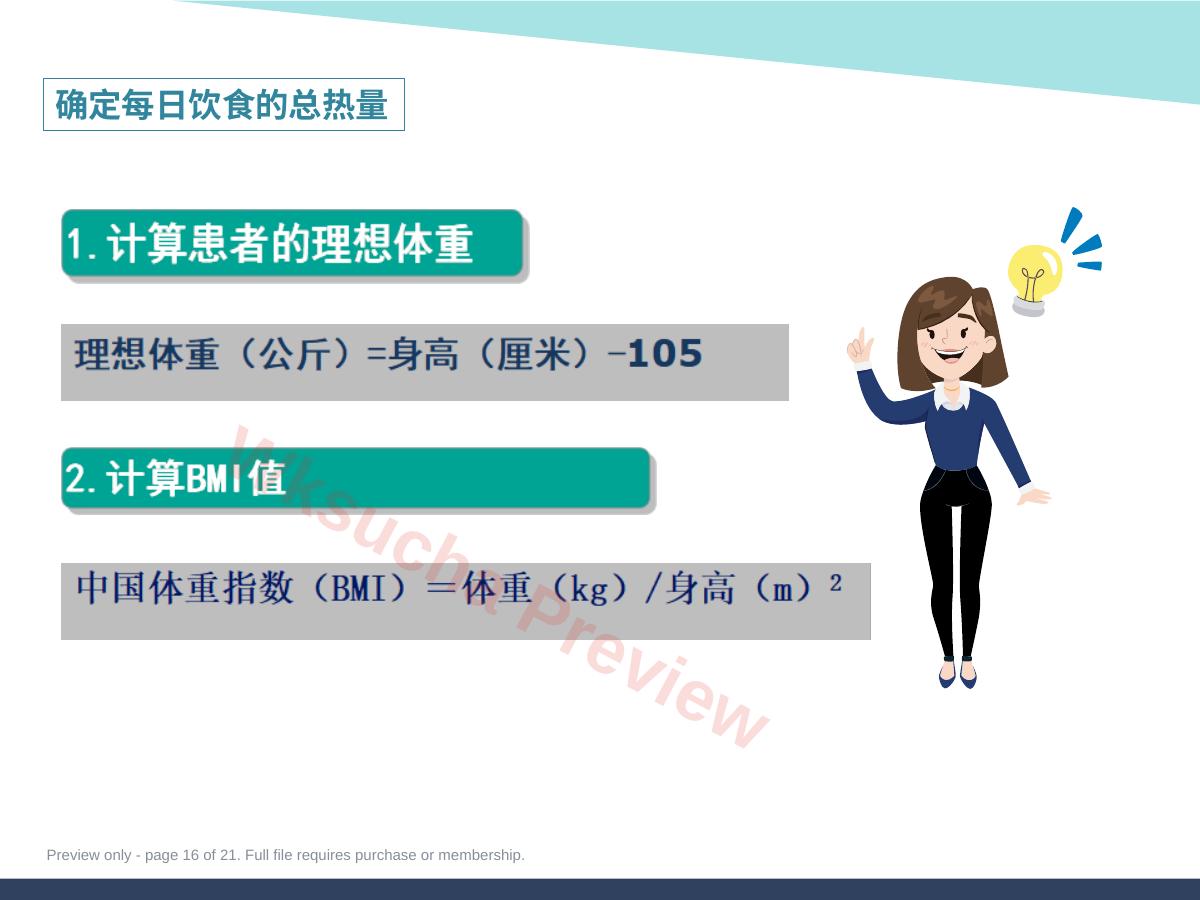 确定每日饮食的总热量

1. 计算患者的理想体重

理想体重（公斤）=身高（厘米）-105

2. 计算BMI值

中国体重指数（BMI）=体重（kg）/身高（m）$^2$

Wksuche Preview

Preview only - page 16 of 21. Full file requires purchase or membership.